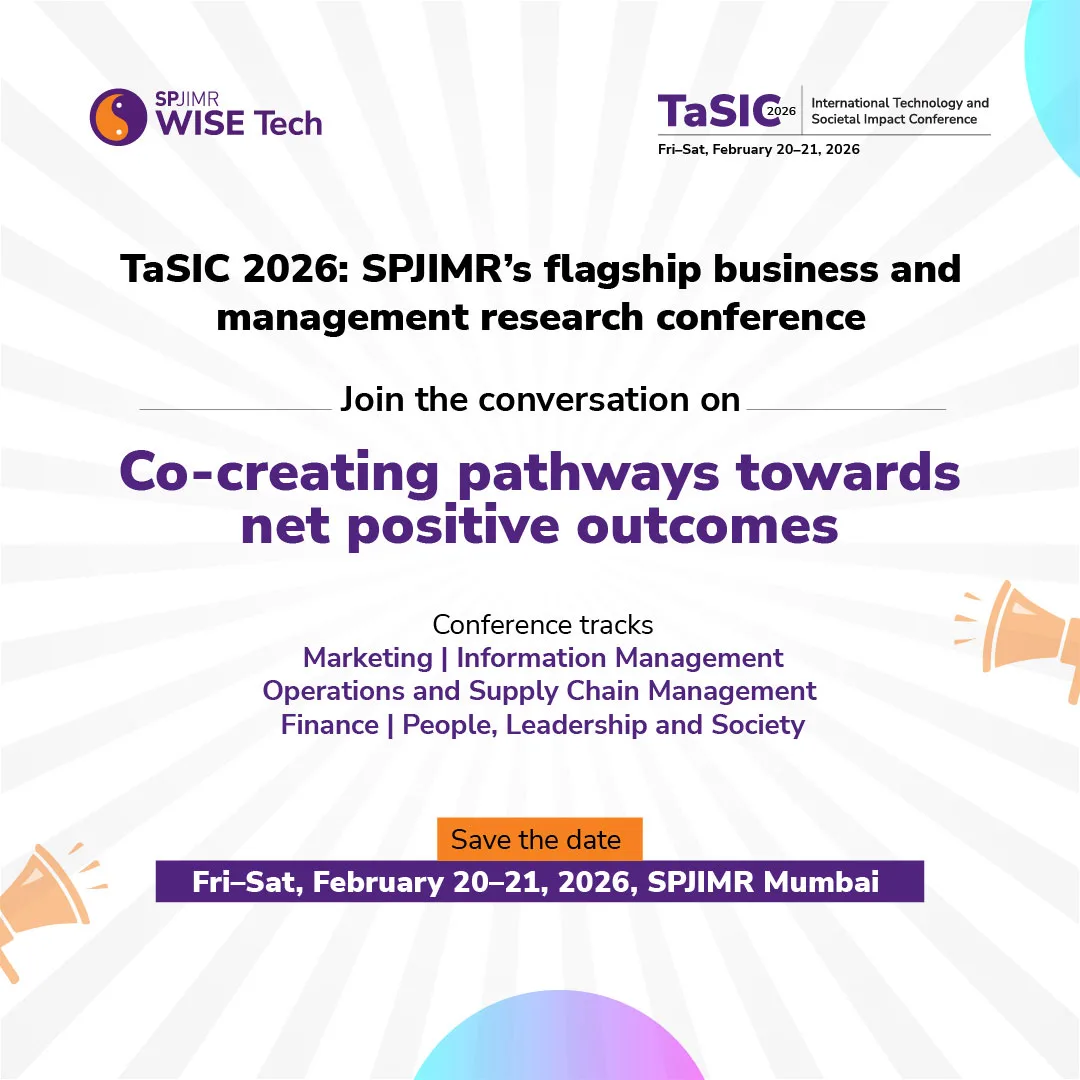 SPJIMR
WISE Tech

TaSIC 2026 International Technology and Societal Impact Conference
Fri–Sat, February 20–21, 2026

TaSIC 2026: SPJIMR's flagship business and management research conference

Join the conversation on

Co-creating pathways towards net positive outcomes

Conference tracks
Marketing | Information Management
Operations and Supply Chain Management
Finance | People, Leadership and Society

Save the date
Fri–Sat, February 20–21, 2026, SPJIMR Mumbai